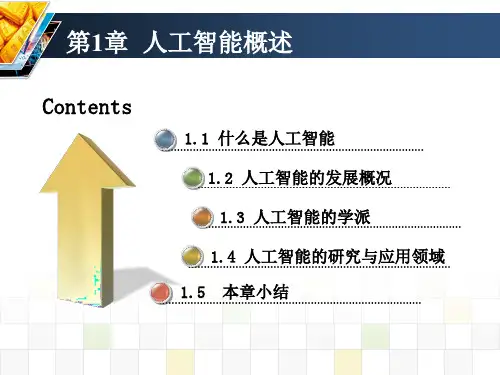 第1章 人工智能概述

Contents

1.1 什么是人工智能

1.2 人工智能的发展概况

1.3 人工智能的学派

1.4 人工智能的研究与应用领域

1.5 本章小结